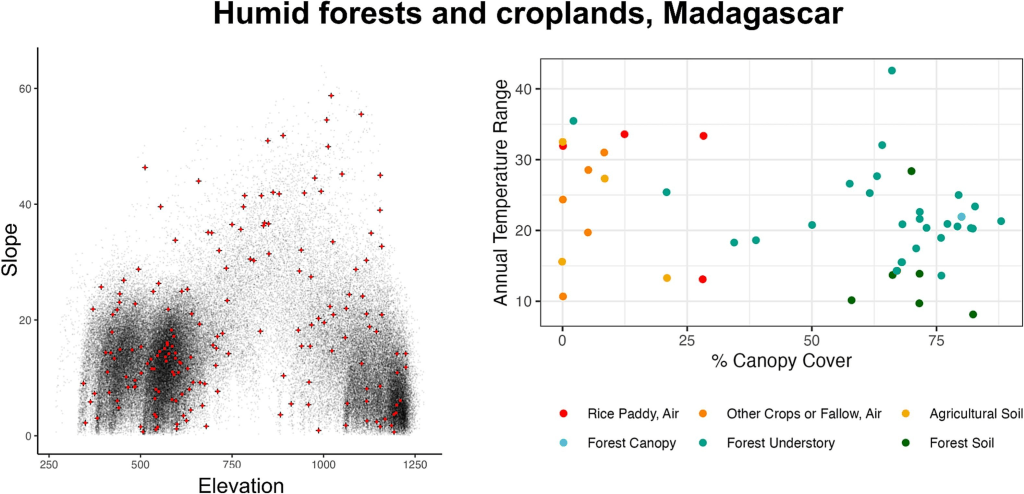 Humid forests and croplands, Madagascar

Slope

60

40

20

0

250 500 750 1000 1250

Elevation

Annual Temperature Range

40

30

20

10

0 25 50 75

% Canopy Cover

Rice Paddy, Air
Other Crops or Fallow, Air
Agricultural Soil
Forest Canopy
Forest Understory
Forest Soil